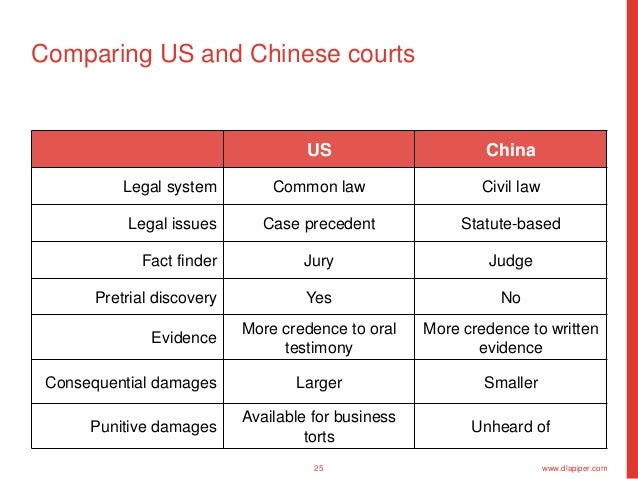 Comparing US and Chinese courts

| | US | China |
|---|---|---|
| Legal system | Common law | Civil law |
| Legal issues | Case precedent | Statute-based |
| Fact finder | Jury | Judge |
| Pretrial discovery | Yes | No |
| Evidence | More credence to oral testimony | More credence to written evidence |
| Consequential damages | Larger | Smaller |
| Punitive damages | Available for business torts | Unheard of |

25

www.dlapiper.com